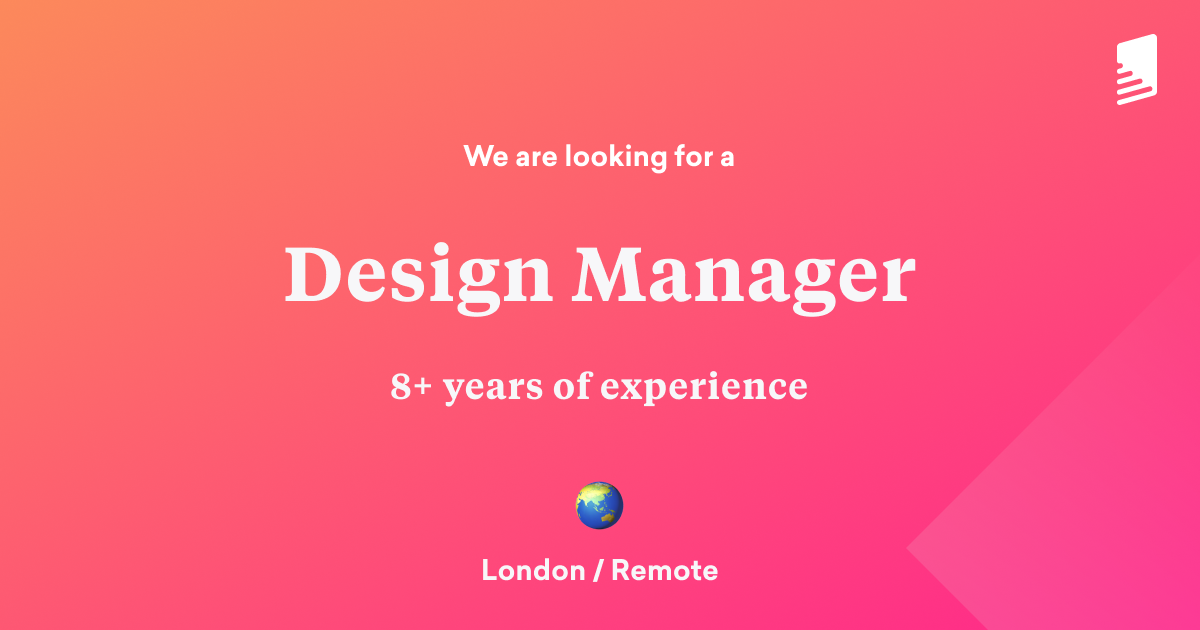 We are looking for a

Design Manager

8+ years of experience

London / Remote